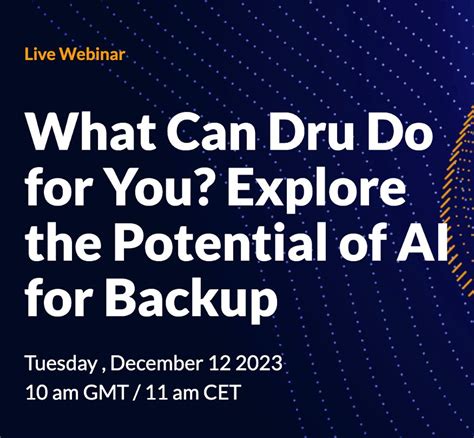 Live Webinar

What Can Dru Do for You? Explore the Potential of AI for Backup

Tuesday , December 12 2023
10 am GMT / 11 am CET